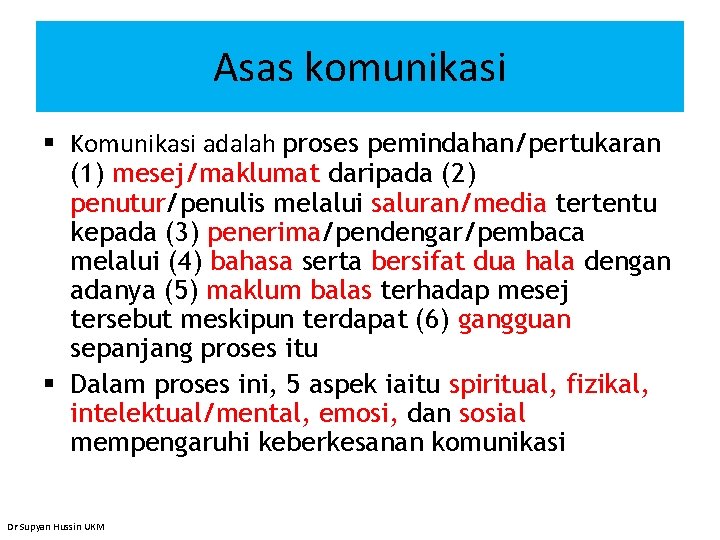 Asas komunikasi

▪ Komunikasi adalah proses pemindahan/pertukaran (1) mesej/maklumat daripada (2) penutur/penulis melalui saluran/media tertentu kepada (3) penerima/pendengar/pembaca melalui (4) bahasa serta bersifat dua hala dengan adanya (5) maklum balas terhadap mesej tersebut meskipun terdapat (6) gangguan sepanjang proses itu

▪ Dalam proses ini, 5 aspek iaitu spiritual, fizikal, intelektual/mental, emosi, dan sosial mempengaruhi keberkesanan komunikasi

Dr Supyan Hussin UKM